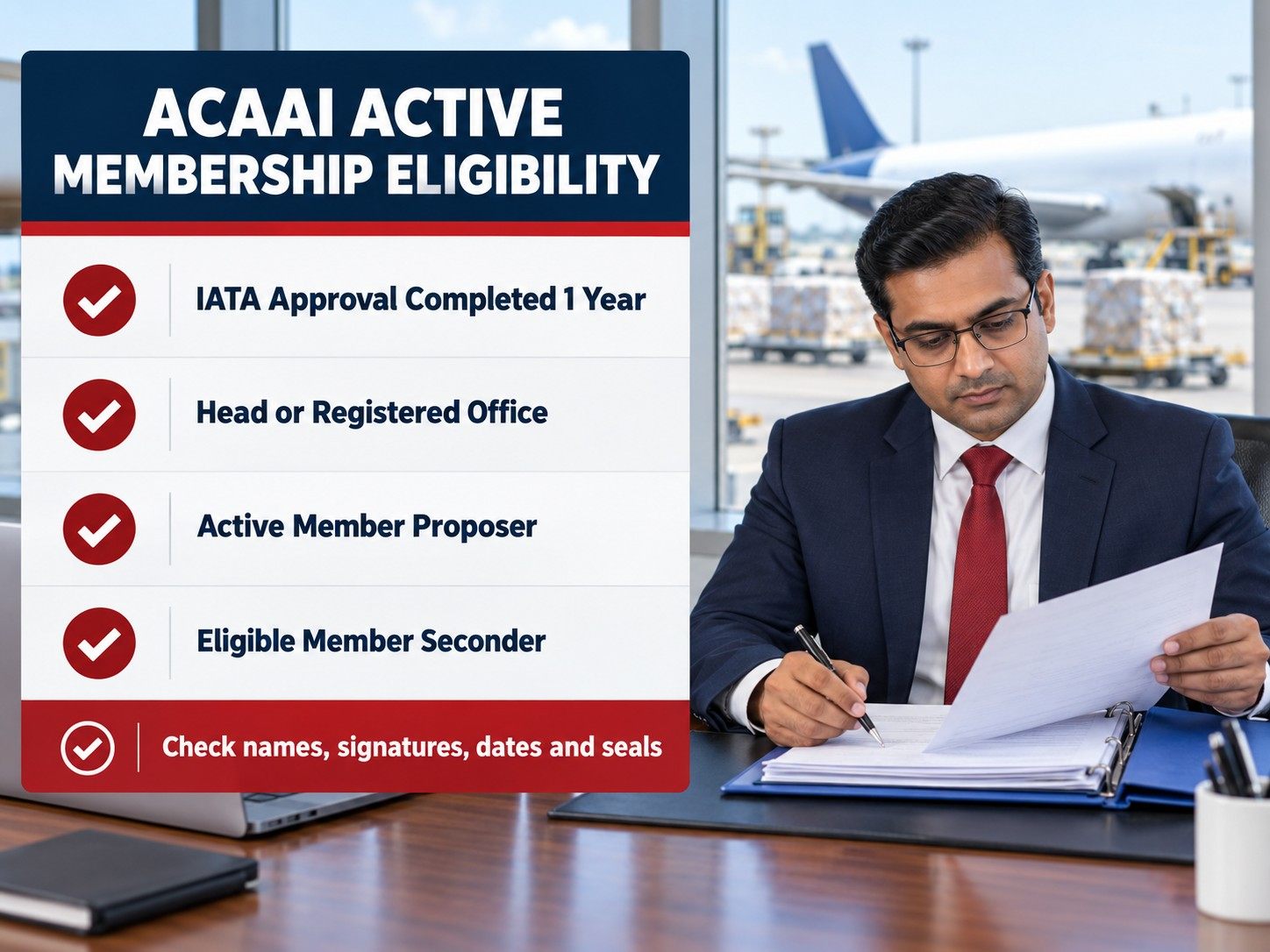 ACAAI ACTIVE MEMBERSHIP ELIGIBILITY

IATA Approval Completed 1 Year

Head or Registered Office

Active Member Proposer

Eligible Member Seconder

Check names, signatures, dates and seals